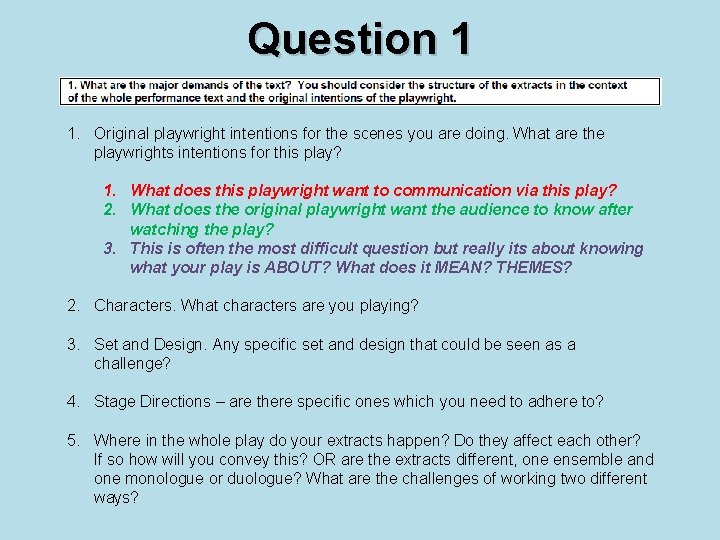 Question 1

1. What are the major demands of the text? You should consider the structure of the extracts in the context of the whole performance text and the original intentions of the playwright.

1. Original playwright intentions for the scenes you are doing. What are the playwrights intentions for this play?

1. What does this playwright want to communication via this play?
2. What does the original playwright want the audience to know after watching the play?
3. This is often the most difficult question but really its about knowing what your play is ABOUT? What does it MEAN? THEMES?

2. Characters. What characters are you playing?

3. Set and Design. Any specific set and design that could be seen as a challenge?

4. Stage Directions – are there specific ones which you need to adhere to?

5. Where in the whole play do your extracts happen? Do they affect each other? If so how will you convey this? OR are the extracts different, one ensemble and one monologue or duologue? What are the challenges of working two different ways?